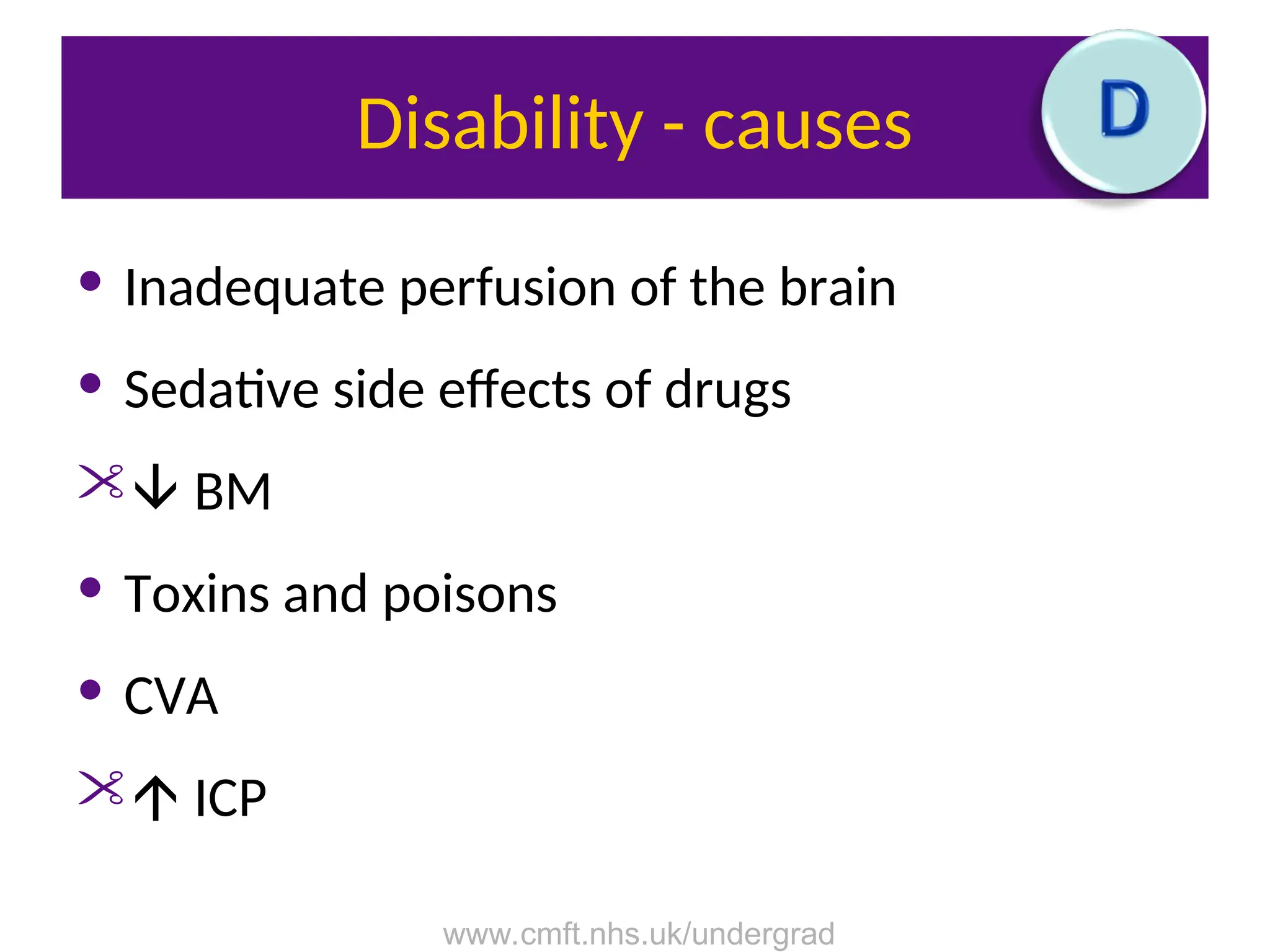 Disability - causes

D

• Inadequate perfusion of the brain

• Sedative side effects of drugs

✂ ↓ BM

• Toxins and poisons

• CVA

✂ ↑ ICP

www.cmft.nhs.uk/undergrad